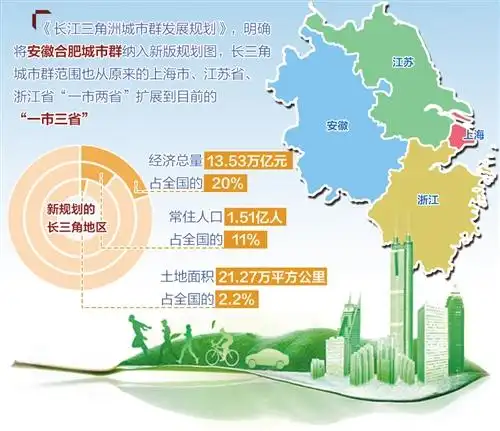 《长江三角洲城市群发展规划》，明确将安徽合肥城市群纳入新版规划图，长三角城市群范围也从原来的上海市、江苏省、浙江省“一市两省”扩展到目前的“一市三省”

江苏
安徽
上海
浙江

新规划的长三角地区

经济总量 13.53万亿元
占全国的 20%

常住人口 1.51亿人
占全国的 11%

土地面积 21.27万平方公里
占全国的 2.2%